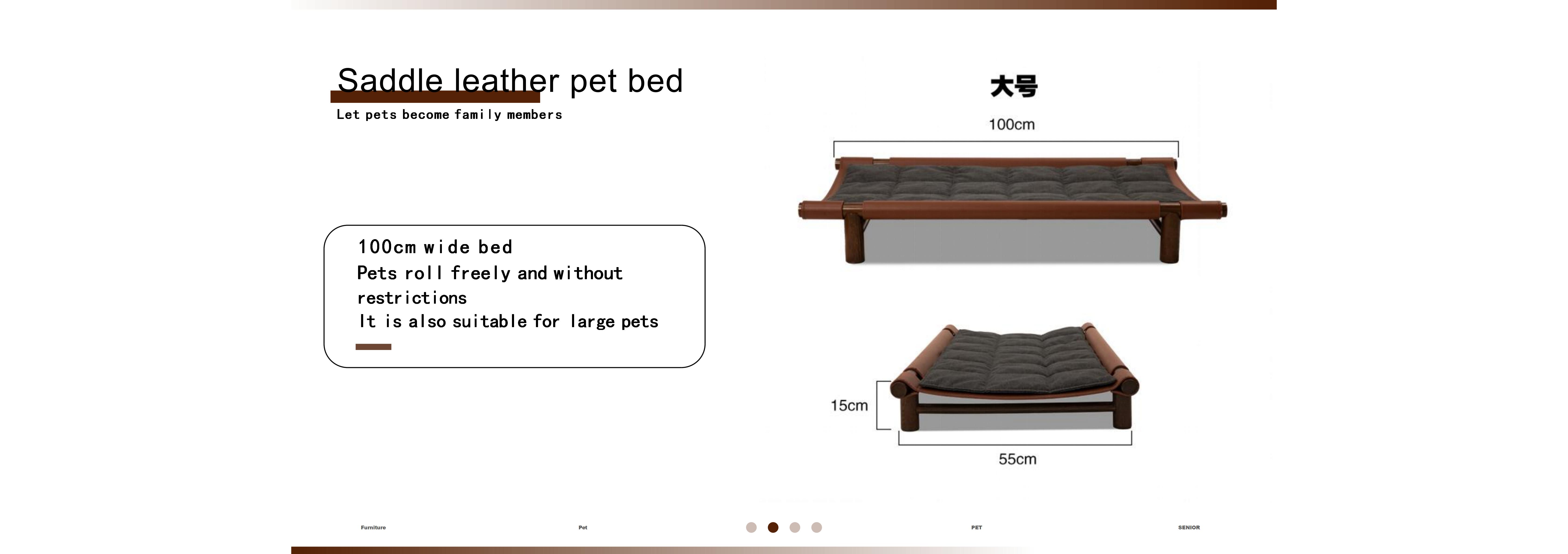 Saddle leather pet bed

Let pets become family members

100cm wide bed
Pets roll freely and without restrictions
It is also suitable for large pets

大号

100cm

15cm

55cm

Furniture

Pet

PET

SENIOR